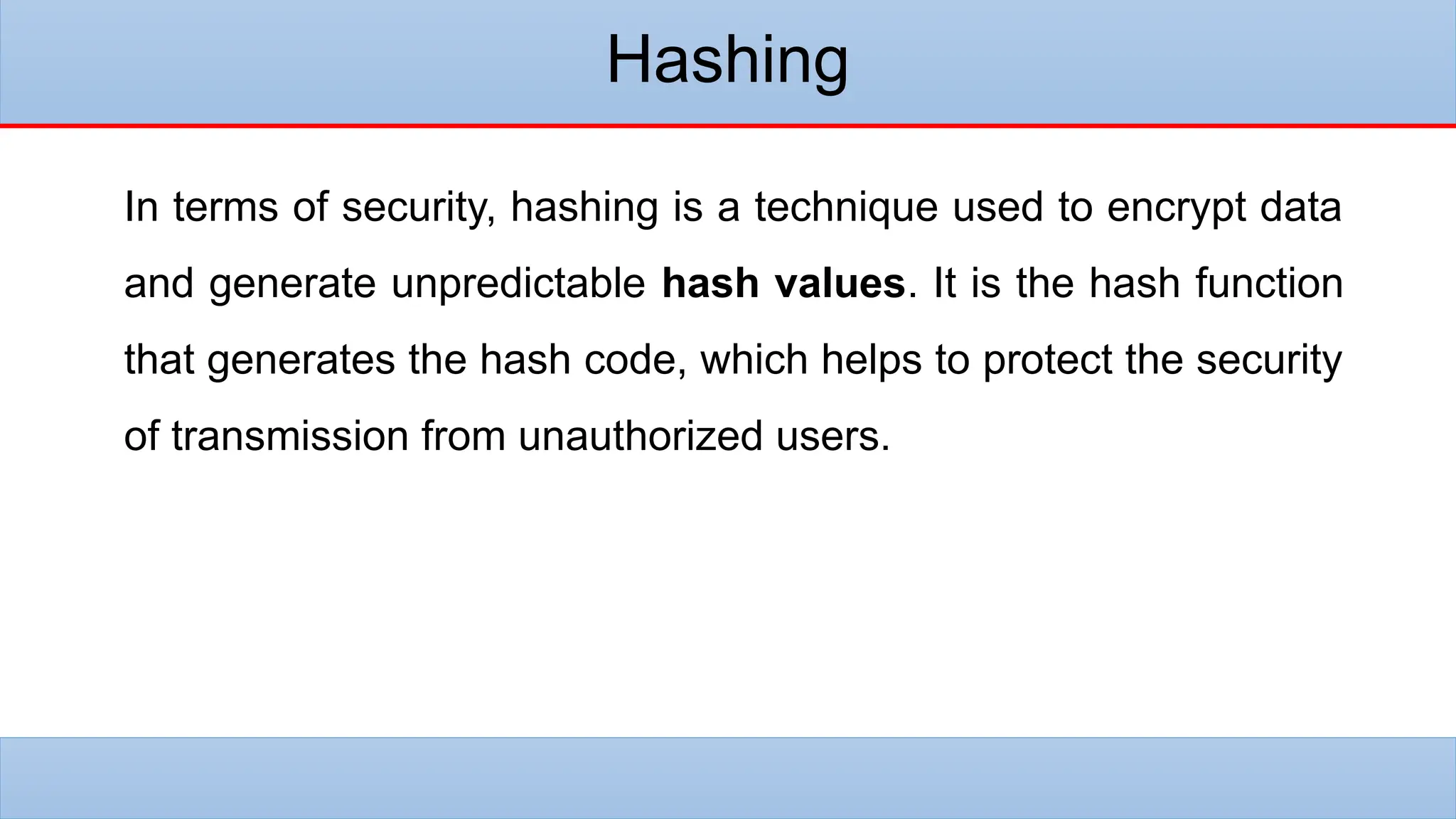 Hashing

In terms of security, hashing is a technique used to encrypt data and generate unpredictable **hash values**. It is the hash function that generates the hash code, which helps to protect the security of transmission from unauthorized users.